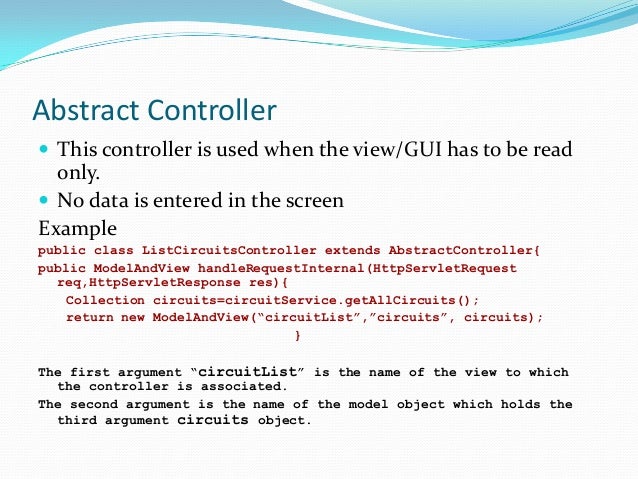 Abstract Controller

This controller is used when the view/GUI has to be read only.

No data is entered in the screen

Example

public class ListCircuitsController extends AbstractController{
public ModelAndView handleRequestInternal(HttpServletRequest req,HttpServletResponse res){
Collection circuits=circuitService.getAllCircuits();
return new ModelAndView(“circuitList”,”circuits”, circuits);
}

The first argument “circuitList” is the name of the view to which the controller is associated.

The second argument is the name of the model object which holds the third argument circuits object.